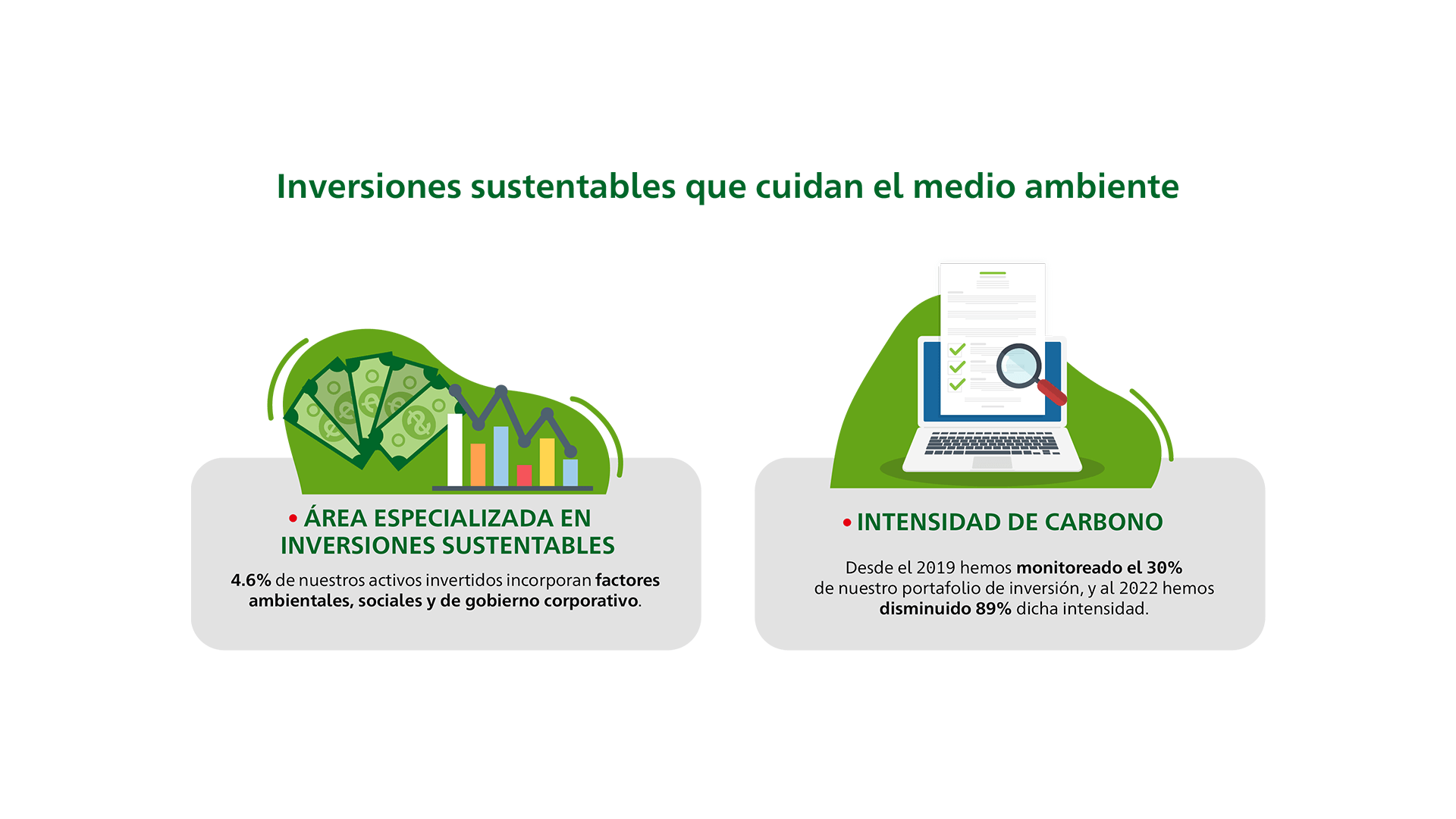 Inversiones sustentables que cuidan el medio ambiente

• ÁREA ESPECIALIZADA EN INVERSIONES SUSTENTABLES

4.6% de nuestros activos invertidos incorporan factores ambientales, sociales y de gobierno corporativo.

• INTENSIDAD DE CARBONO

Desde el 2019 hemos monitoreado el 30% de nuestro portafolio de inversión, y al 2022 hemos disminuido 89% dicha intensidad.